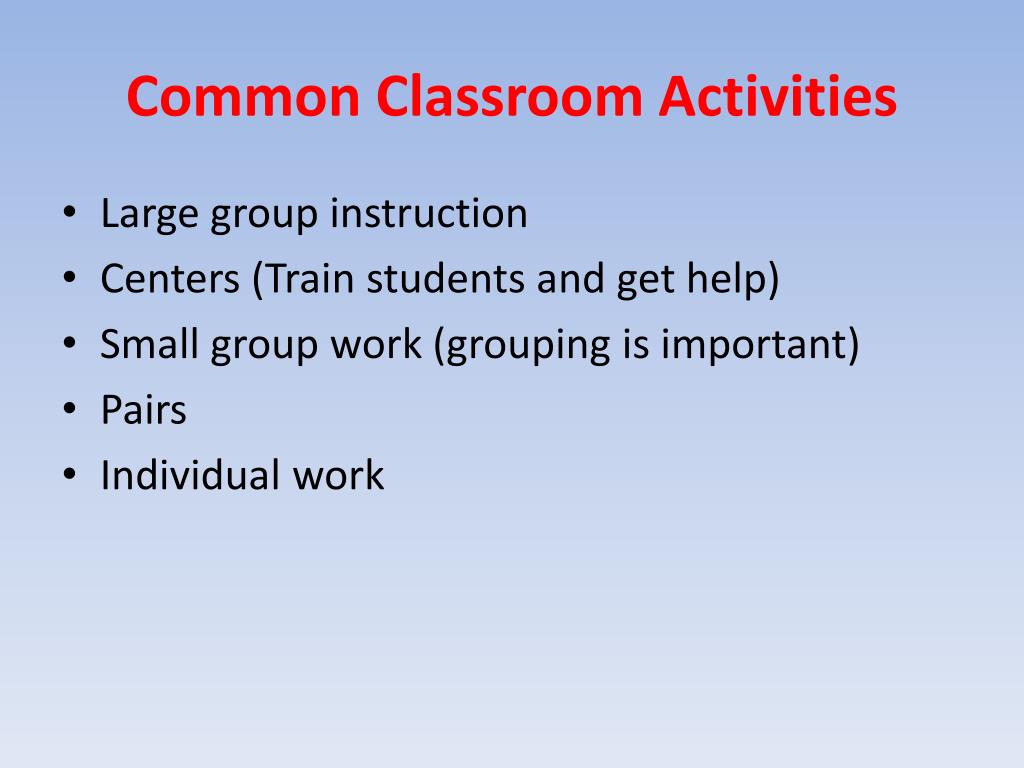 Common Classroom Activities

• Large group instruction
• Centers (Train students and get help)
• Small group work (grouping is important)
• Pairs
• Individual work